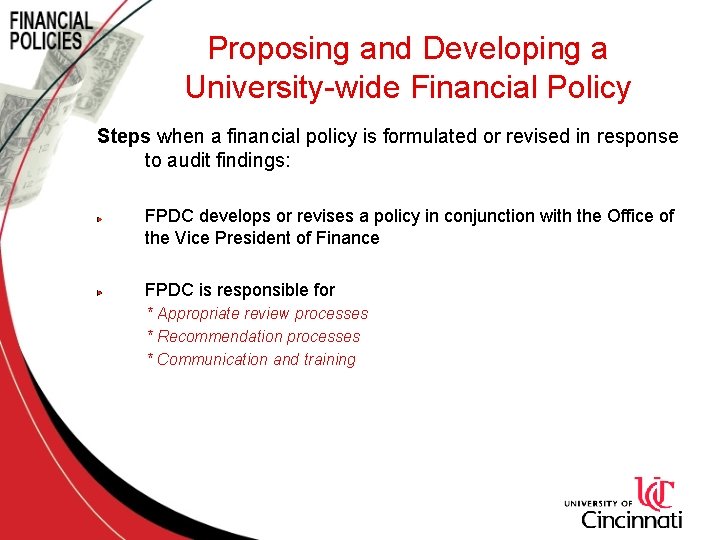 FINANCIAL POLICIES

Proposing and Developing a University-wide Financial Policy

Steps when a financial policy is formulated or revised in response to audit findings:

FPDC develops or revises a policy in conjunction with the Office of the Vice President of Finance

FPDC is responsible for
* Appropriate review processes
* Recommendation processes
* Communication and training

UC
UNIVERSITY OF Cincinnati